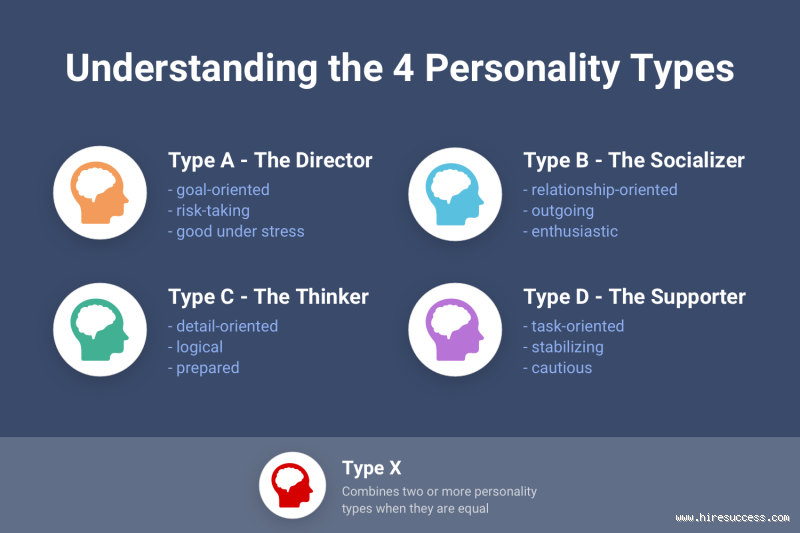 Understanding the 4 Personality Types

Type A - The Director
- goal-oriented
- risk-taking
- good under stress

Type B - The Socializer
- relationship-oriented
- outgoing
- enthusiastic

Type C - The Thinker
- detail-oriented
- logical
- prepared

Type D - The Supporter
- task-oriented
- stabilizing
- cautious

Type X
Combines two or more personality types when they are equal

www.hiresuccess.com